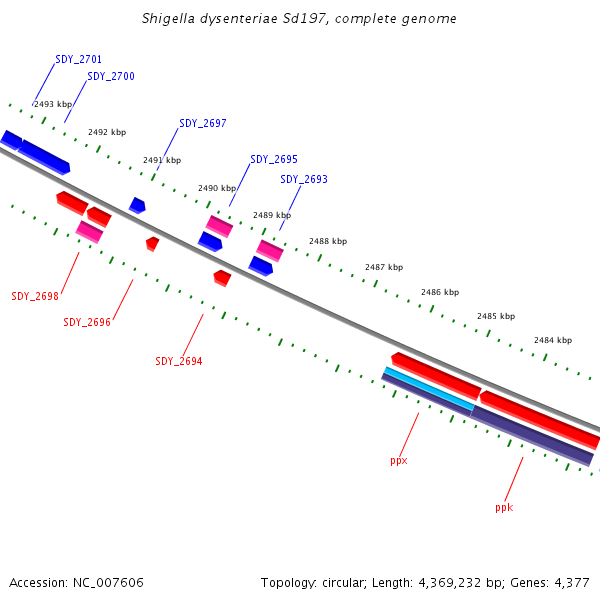 Shigella dysenteriae Sd197, complete genome

SDY_2701
SDY_2700
2493 kbp
2492 kbp
SDY_2697
2491 kbp
SDY_2695
SDY_2693
2490 kbp
2489 kbp
2488 kbp
2487 kbp
2486 kbp
2485 kbp
2484 kbp
SDY_2698
SDY_2696
SDY_2694
ppx
ppk

Accession: NC_007606
Topology: circular; Length: 4,369,232 bp; Genes: 4,377